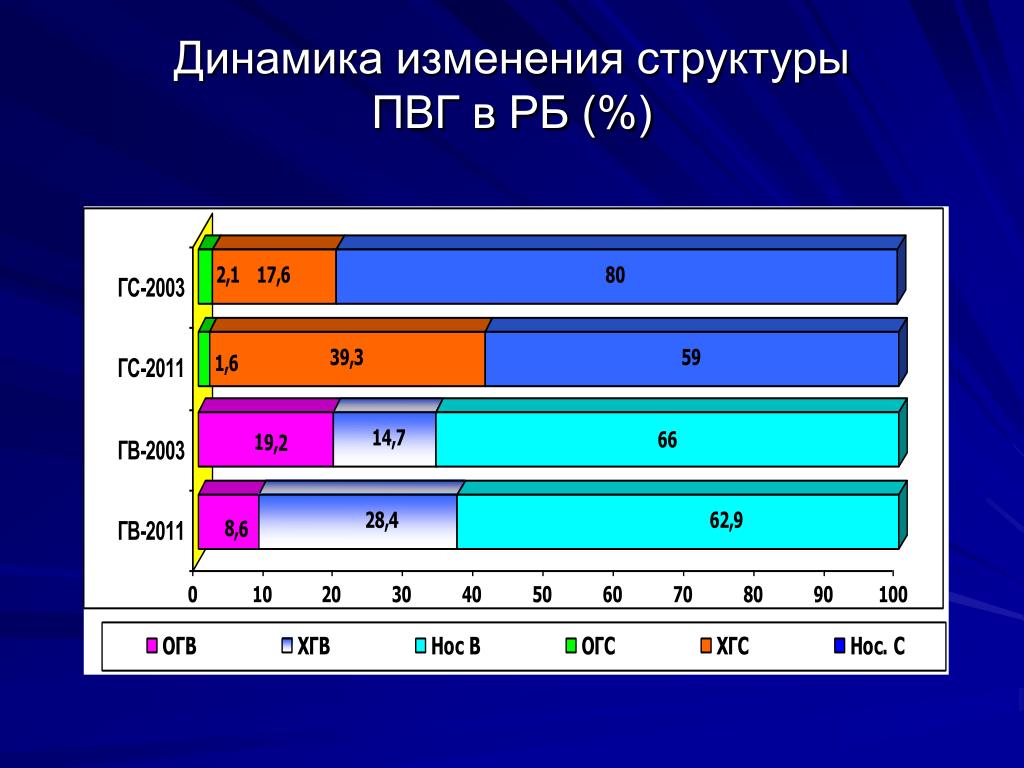 Динамика изменения структуры ПВГ в РБ (%)

ГС-2003
2,1
17,6
80

ГС-2011
1,6
39,3
59

ГВ-2003
19,2
14,7
66

ГВ-2011
8,6
28,4
62,9

0 10 20 30 40 50 60 70 80 90 100

ОГВ ХГВ Нос В ОГС ХГС Нос. С